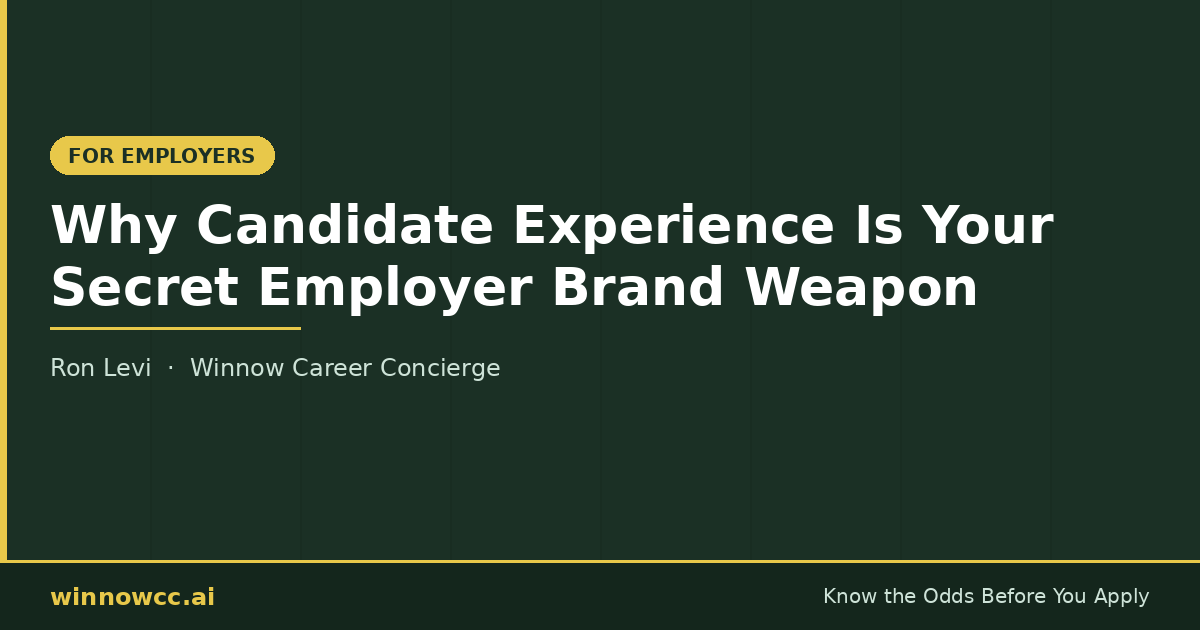 FOR EMPLOYERS

Why Candidate Experience Is Your Secret Employer Brand Weapon

Ron Levi · Winnow Career Concierge

winnowcc.ai

Know the Odds Before You Apply